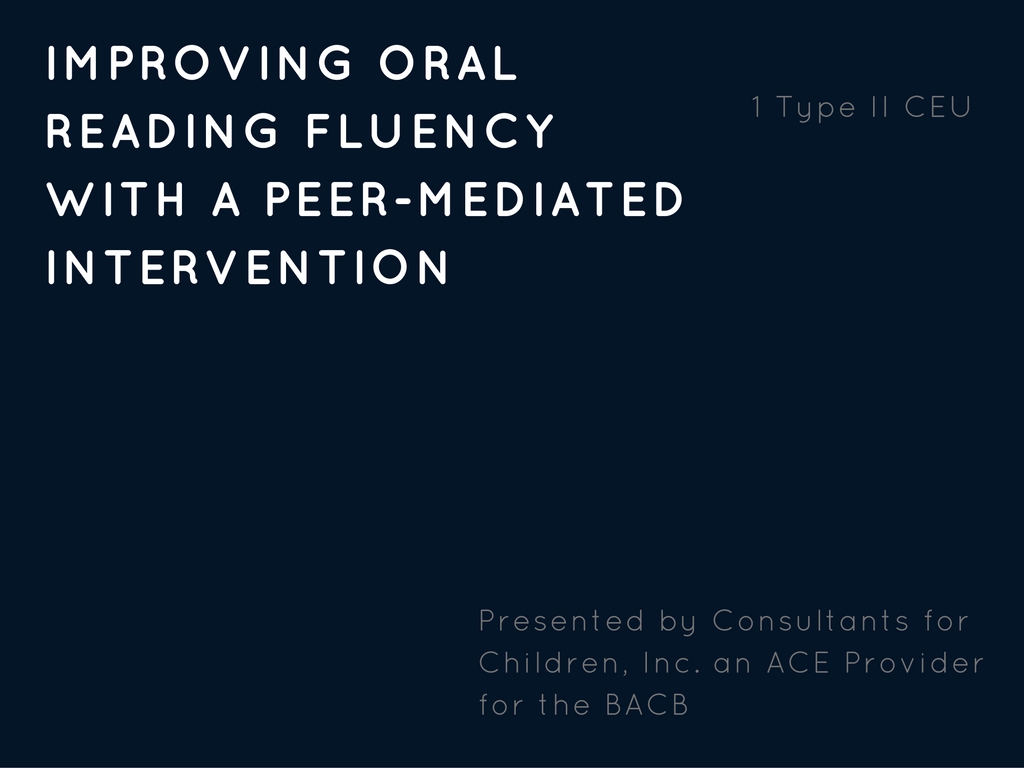 IMPROVING ORAL READING FLUENCY WITH A PEER-MEDIATED INTERVENTION

1 Type II CEU

Presented by Consultants for Children, Inc. an ACE Provider for the BACB